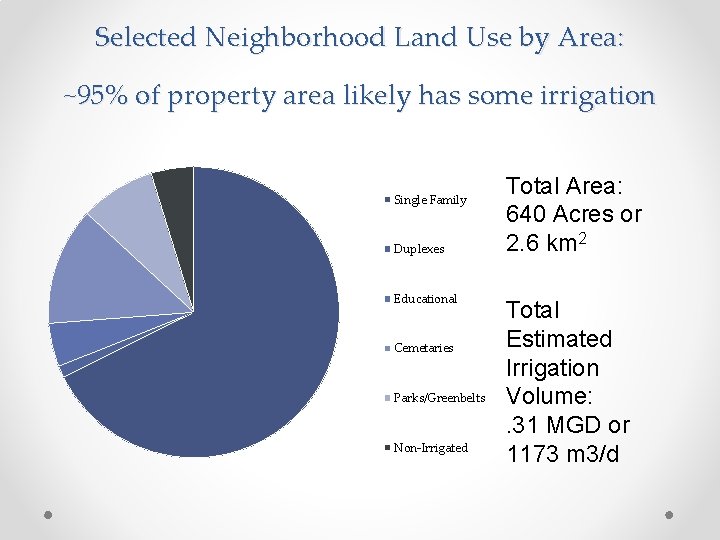 Selected Neighborhood Land Use by Area:

~95% of property area likely has some irrigation

Single Family

Duplexes

Educational

Cemetaries

Parks/Greenbelts

Non-Irrigated

Total Area: 640 Acres or 2.6 km$^2$

Total Estimated Irrigation Volume: .31 MGD or 1173 m3/d